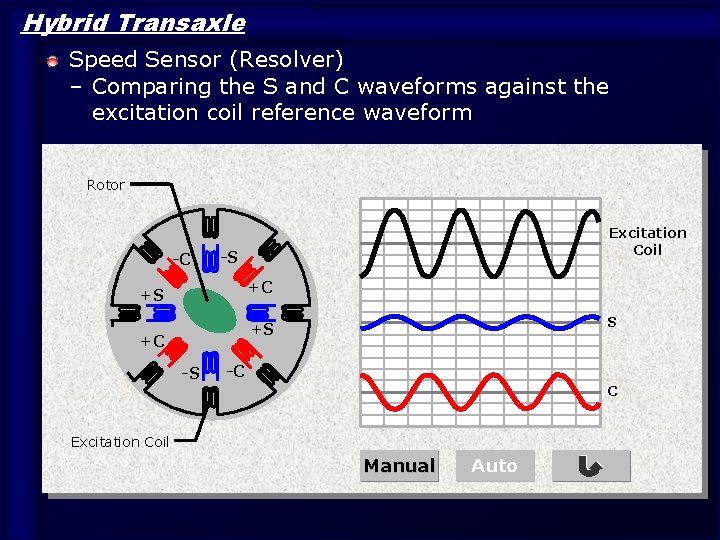 Hybrid Transaxle

Speed Sensor (Resolver)
– Comparing the S and C waveforms against the excitation coil reference waveform

Rotor

-C
-S
+C
+S
+S
+C
-S
-C

Excitation Coil

Excitation Coil

S

C

Manual

Auto